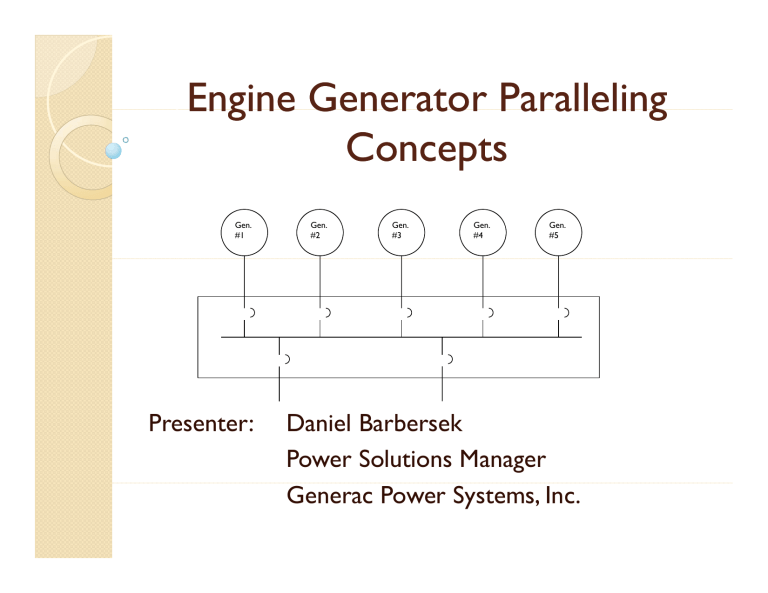 Engine Generator Paralleling Concepts

Gen. #1

Gen. #2

Gen. #3

Gen. #4

Gen. #5

Presenter: Daniel Barbersek

Power Solutions Manager

Generac Power Systems, Inc.